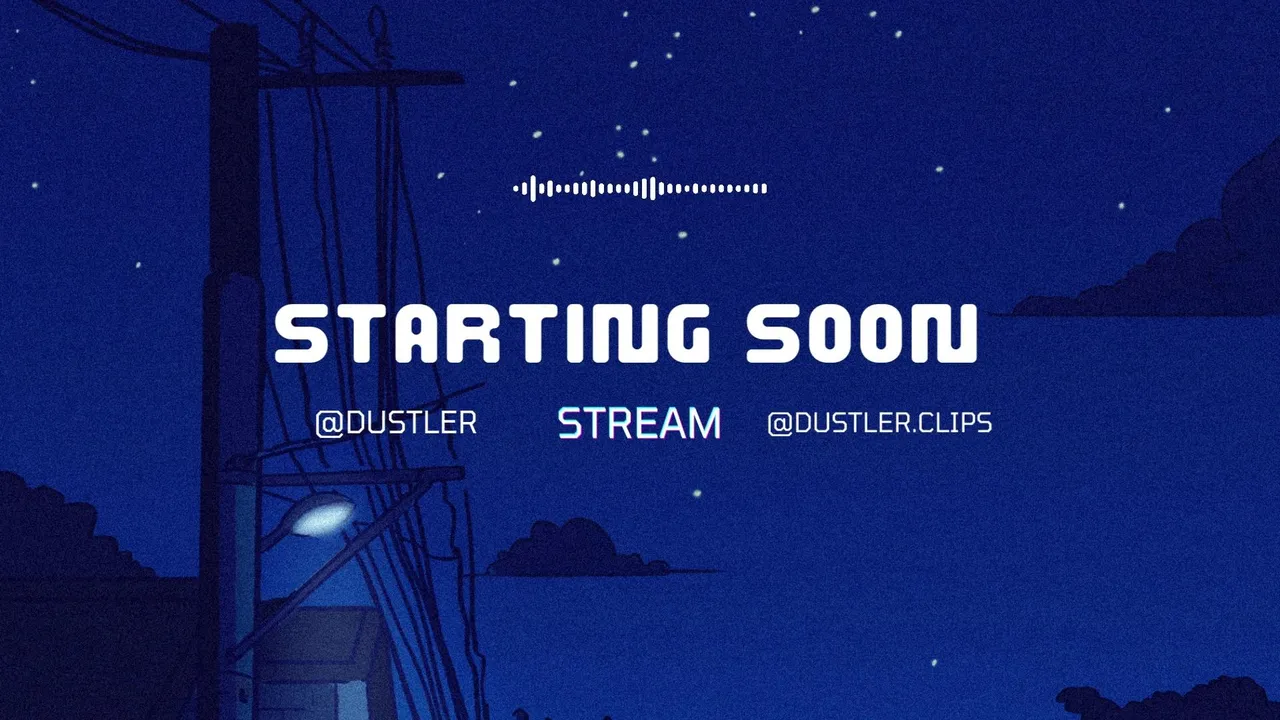 STARTING SOON

@DUSTLER STREAM @DUSTLER.CLIPS